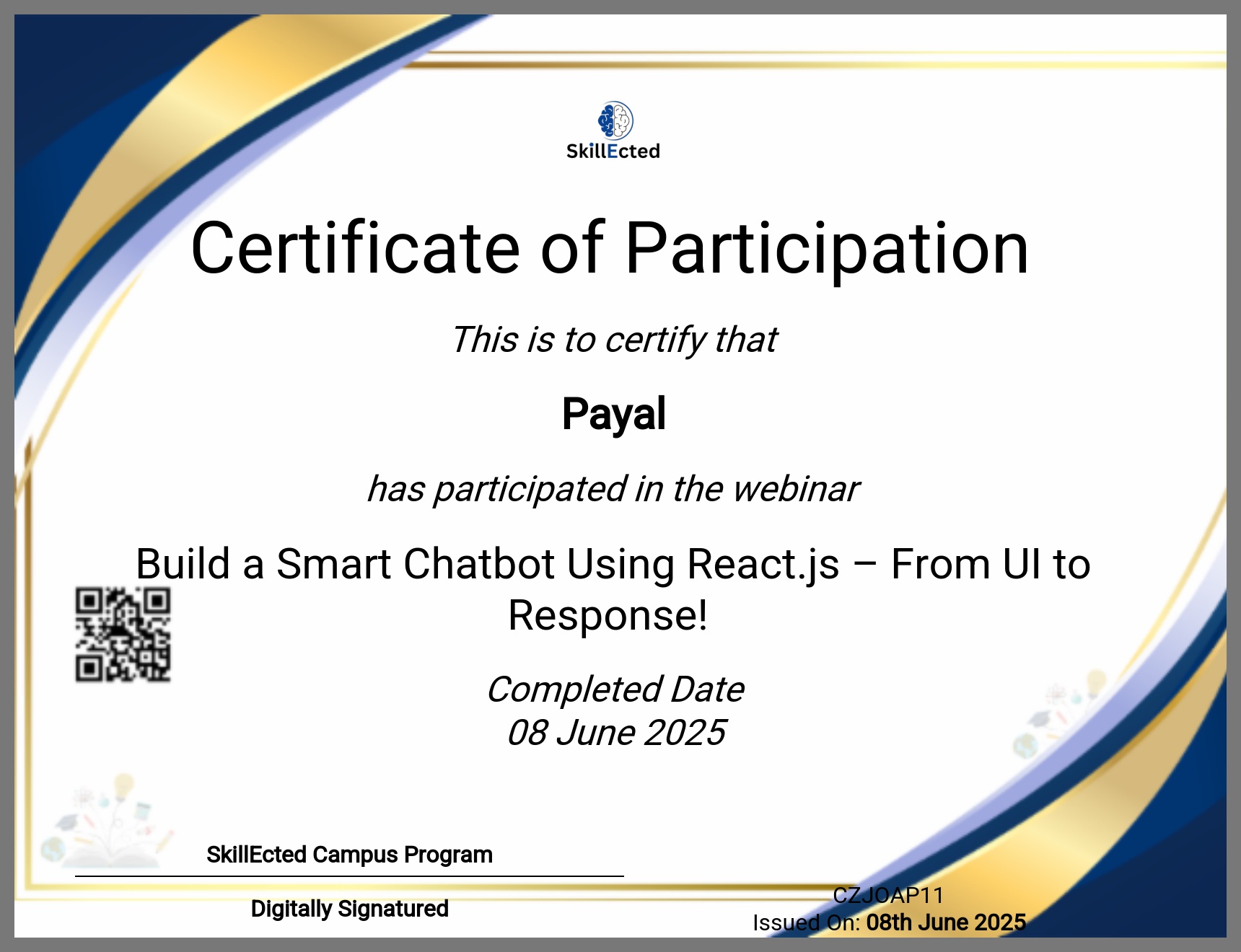 SkillEcted

Certificate of Participation

This is to certify that

Payal

has participated in the webinar

Build a Smart Chatbot Using React.js – From UI to Response!

Completed Date
08 June 2025

SkillEcted Campus Program

Digitally Signatured

CZJOAP11
Issued On: 08th June 2025